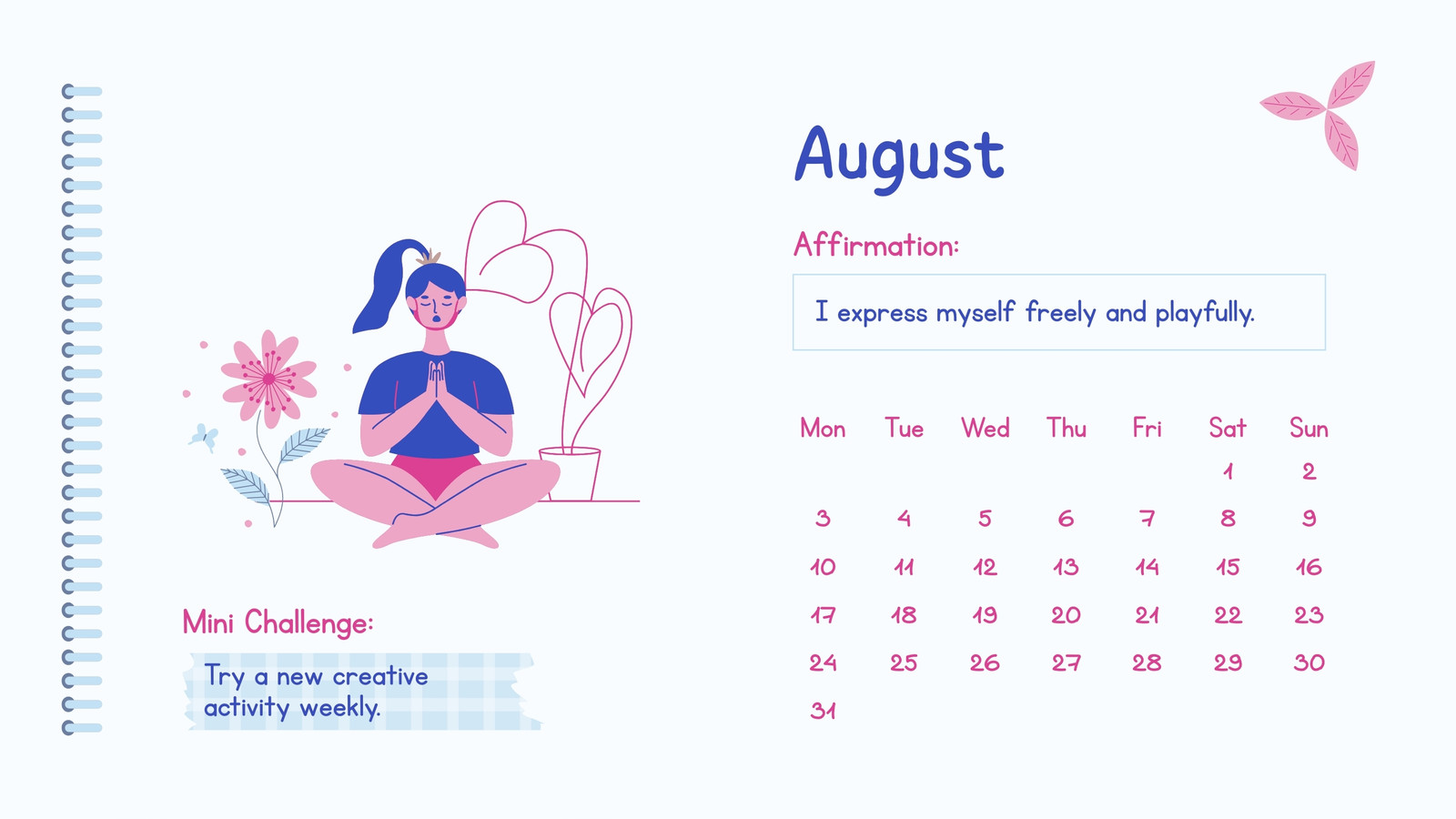 Mini Challenge:

Try a new creative activity weekly.

August

Affirmation:

I express myself freely and playfully.

| Mon | Tue | Wed | Thu | Fri | Sat | Sun |
|---|---|---|---|---|---|---|
| | | | | | 1 | 2 |
| 3 | 4 | 5 | 6 | 7 | 8 | 9 |
| 10 | 11 | 12 | 13 | 14 | 15 | 16 |
| 17 | 18 | 19 | 20 | 21 | 22 | 23 |
| 24 | 25 | 26 | 27 | 28 | 29 | 30 |
| 31 | | | | | | |